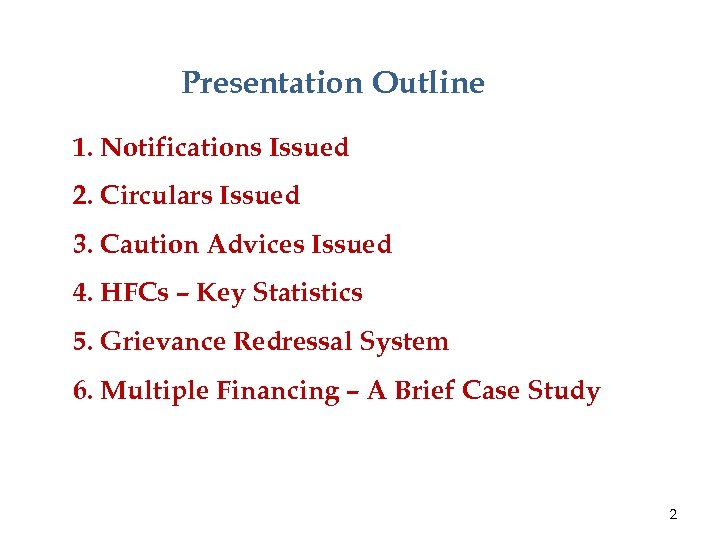 Presentation Outline

1. Notifications Issued

2. Circulars Issued

3. Caution Advices Issued

4. HFCs – Key Statistics

5. Grievance Redressal System

6. Multiple Financing – A Brief Case Study

2